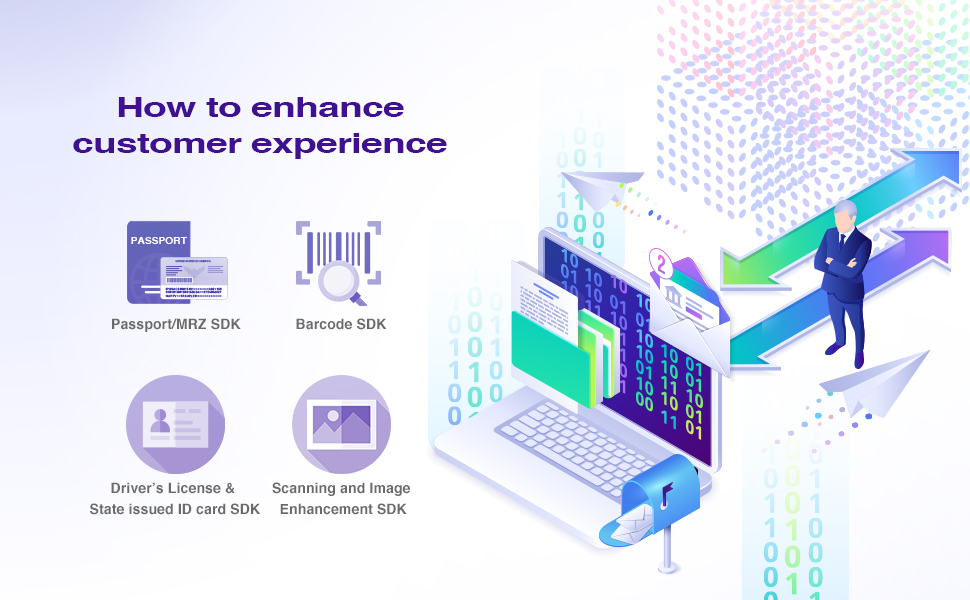 How to enhance customer experience

PASSPORT

Passport/MRZ SDK

Barcode SDK

Driver's License & State issued ID card SDK

Scanning and Image Enhancement SDK

2